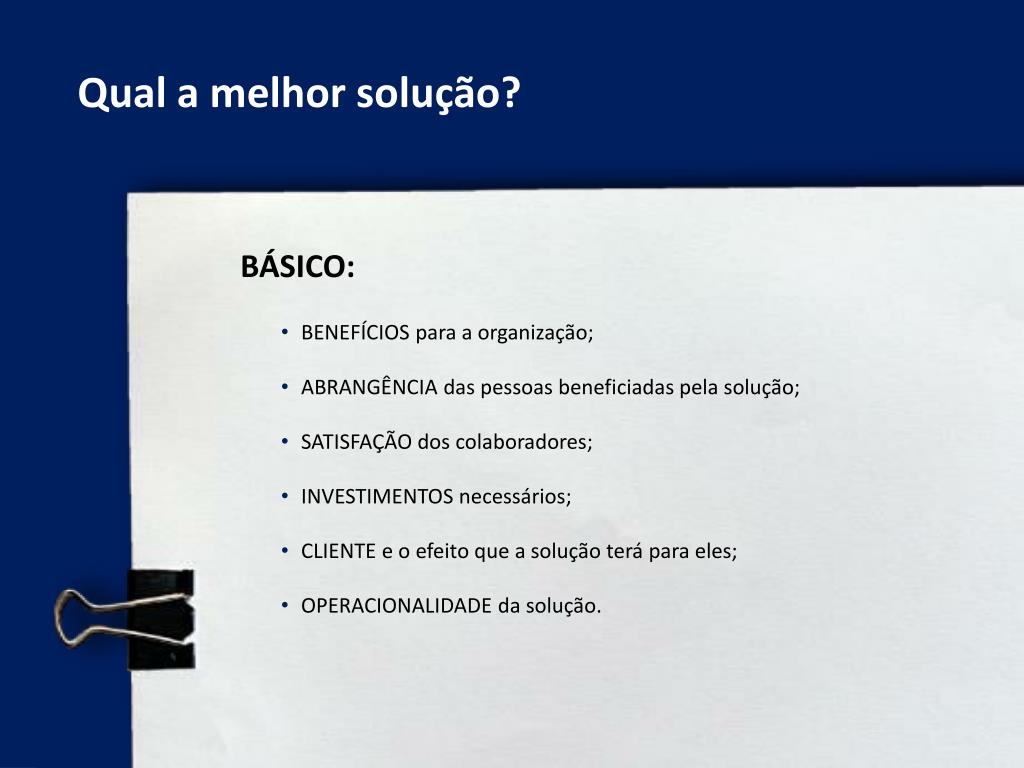 Qual a melhor solução?

BÁSICO:

• BENEFÍCIOS para a organização;

• ABRANGÊNCIA das pessoas beneficiadas pela solução;

• SATISFAÇÃO dos colaboradores;

• INVESTIMENTOS necessários;

• CLIENTE e o efeito que a solução terá para eles;

• OPERACIONALIDADE da solução.